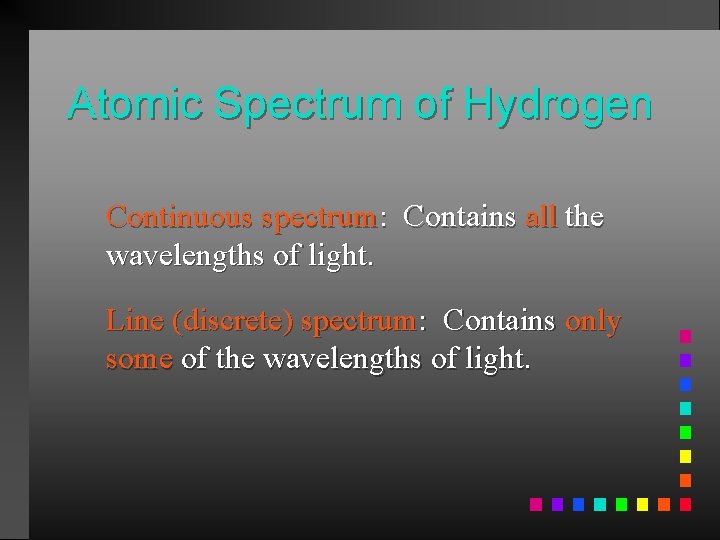 Atomic Spectrum of Hydrogen

Continuous spectrum: Contains all the wavelengths of light.

Line (discrete) spectrum: Contains only some of the wavelengths of light.